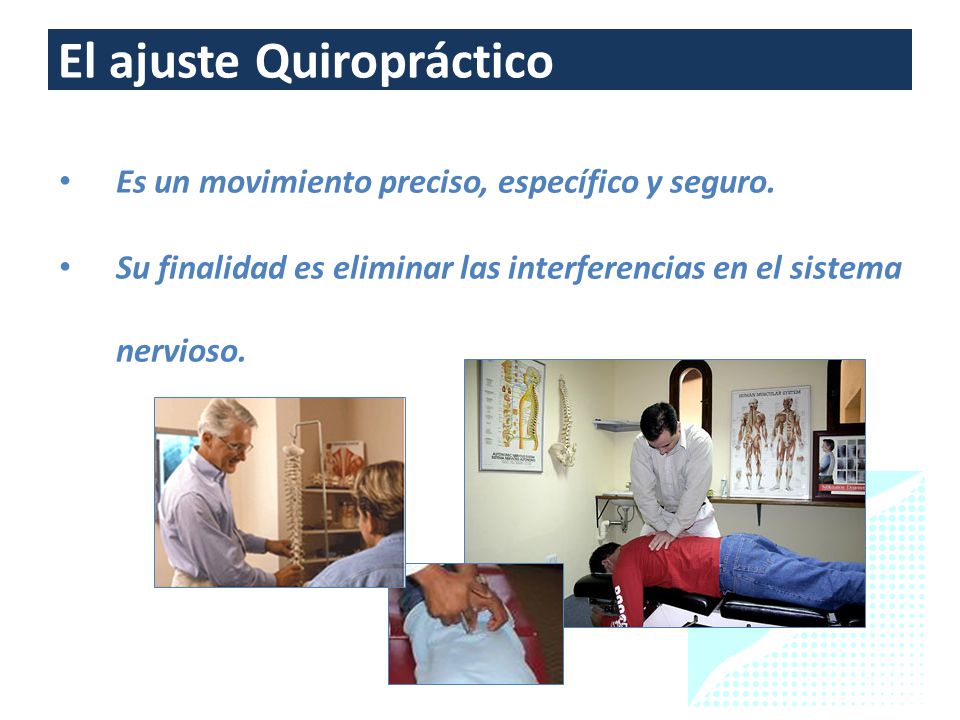 El ajuste Quiropráctico

• Es un movimiento preciso, específico y seguro.

• Su finalidad es eliminar las interferencias en el sistema nervioso.

HUMAN MUSCULAR SYSTEM